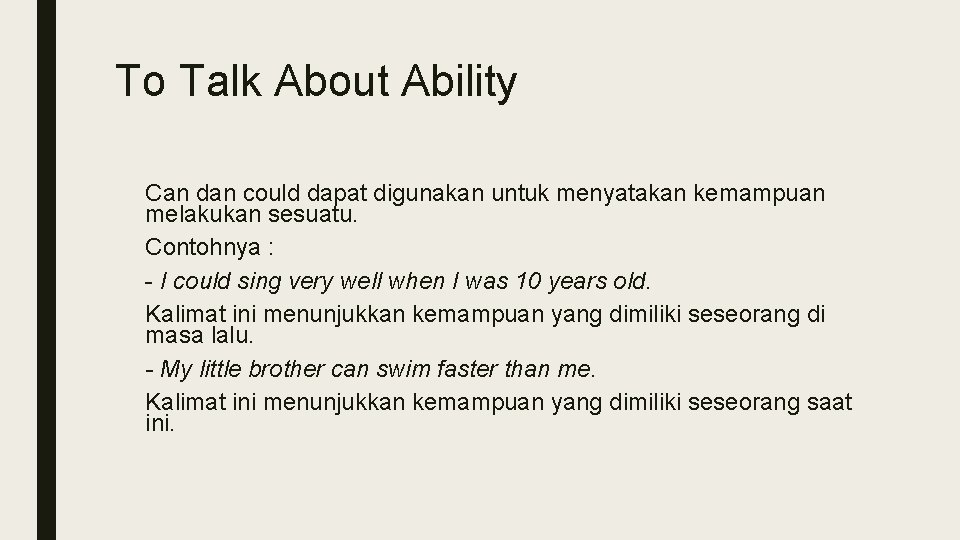 To Talk About Ability

Can dan could dapat digunakan untuk menyatakan kemampuan melakukan sesuatu.

Contohnya :

- I could sing very well when I was 10 years old.

Kalimat ini menunjukkan kemampuan yang dimiliki seseorang di masa lalu.

- My little brother can swim faster than me.

Kalimat ini menunjukkan kemampuan yang dimiliki seseorang saat ini.